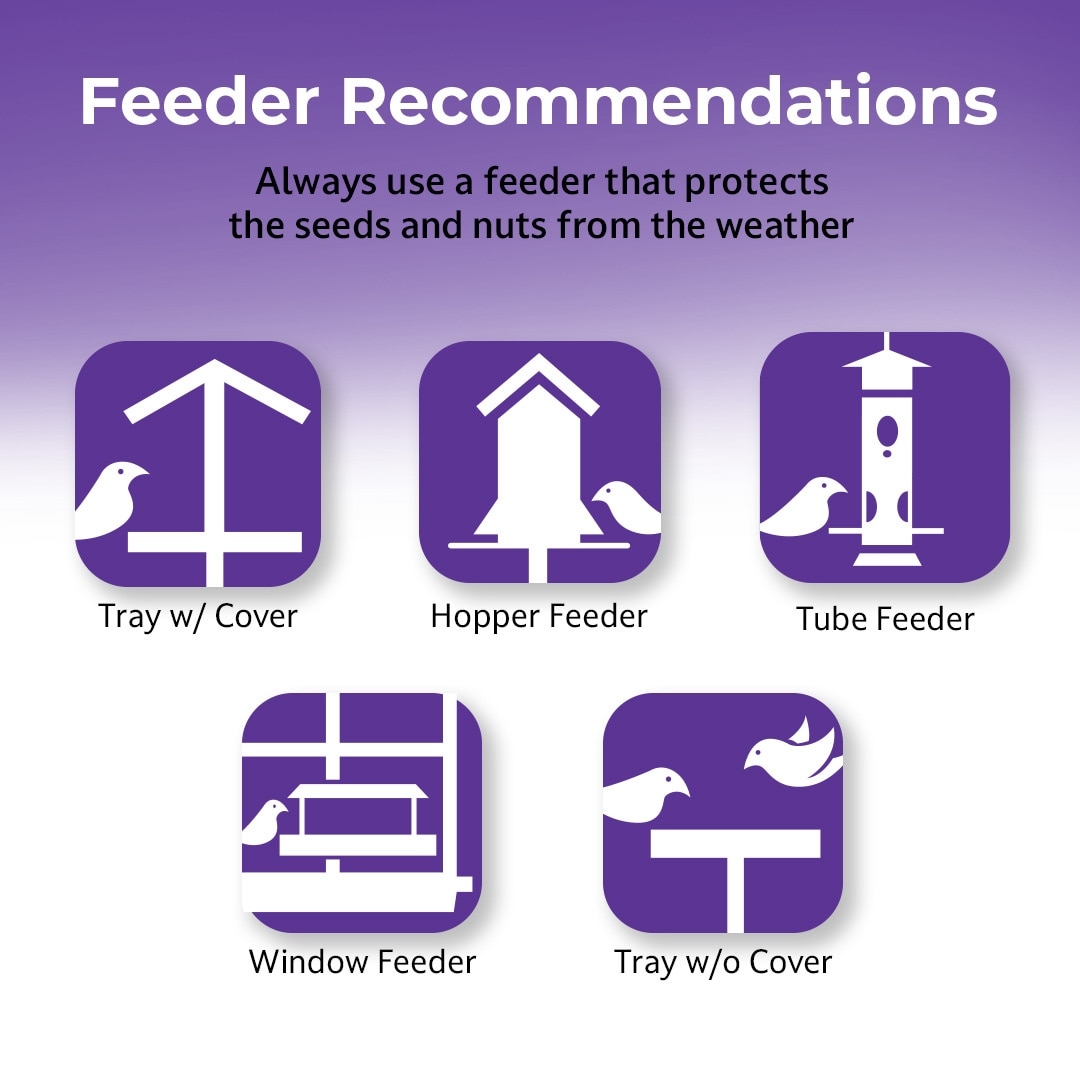 Feeder Recommendations

Always use a feeder that protects the seeds and nuts from the weather

Tray w/ Cover

Hopper Feeder

Tube Feeder

Window Feeder

Tray w/o Cover